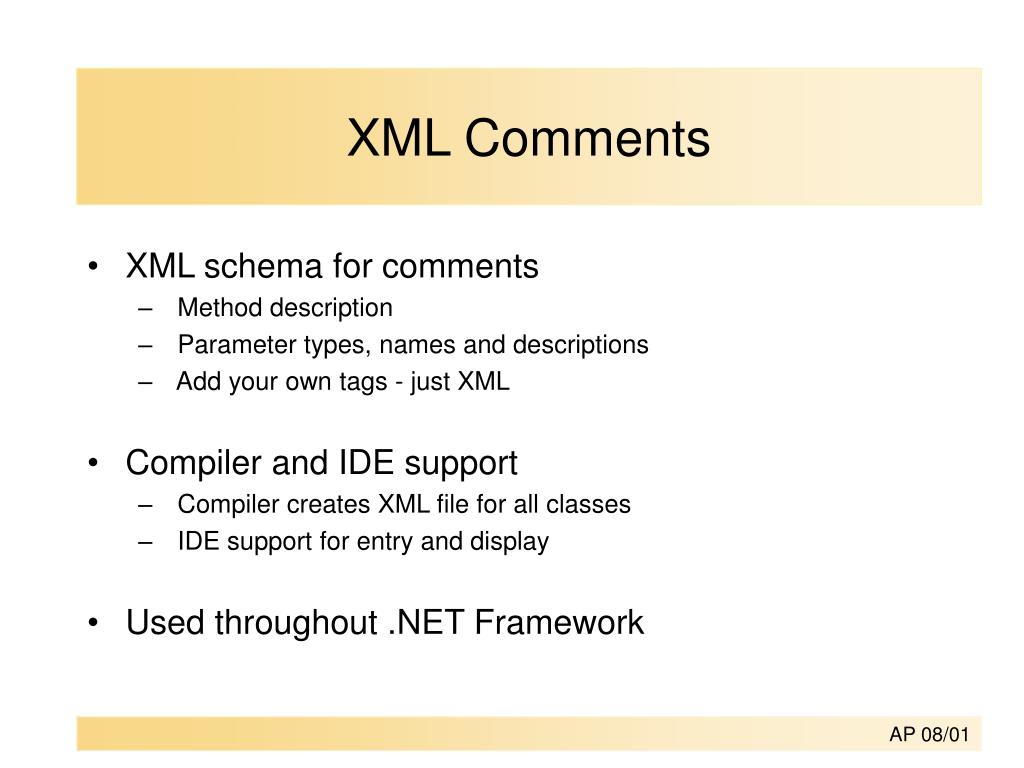 XML Comments

• XML schema for comments
– Method description
– Parameter types, names and descriptions
– Add your own tags - just XML

• Compiler and IDE support
– Compiler creates XML file for all classes
– IDE support for entry and display

• Used throughout .NET Framework

AP 08/01